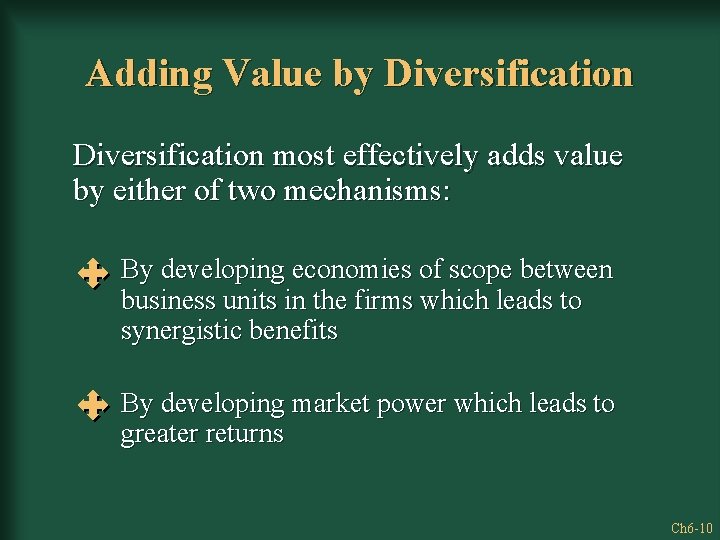 Adding Value by Diversification

Diversification most effectively adds value by either of two mechanisms:

By developing economies of scope between business units in the firms which leads to synergistic benefits

By developing market power which leads to greater returns

Ch6-10